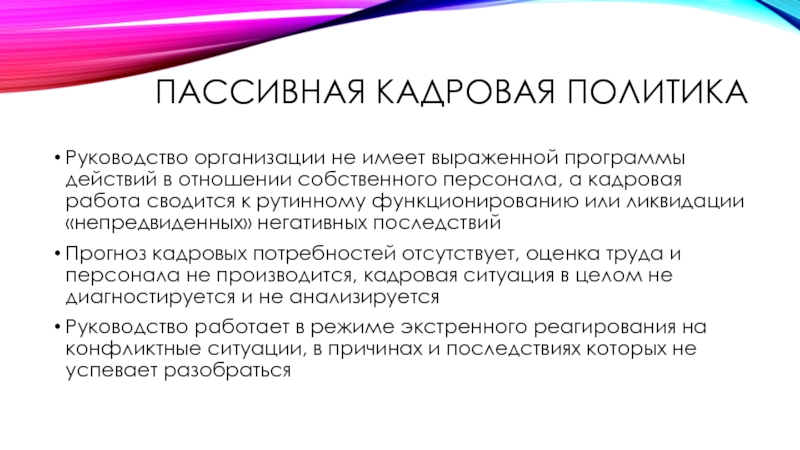 ПАССИВНАЯ КАДРОВАЯ ПОЛИТИКА

• Руководство организации не имеет выраженной программы действий в отношении собственного персонала, а кадровая работа сводится к рутинному функционированию или ликвидации «непредвиденных» негативных последствий

• Прогноз кадровых потребностей отсутствует, оценка труда и персонала не производится, кадровая ситуация в целом не диагностируется и не анализируется

• Руководство работает в режиме экстренного реагирования на конфликтные ситуации, в причинах и последствиях которых не успевает разобраться